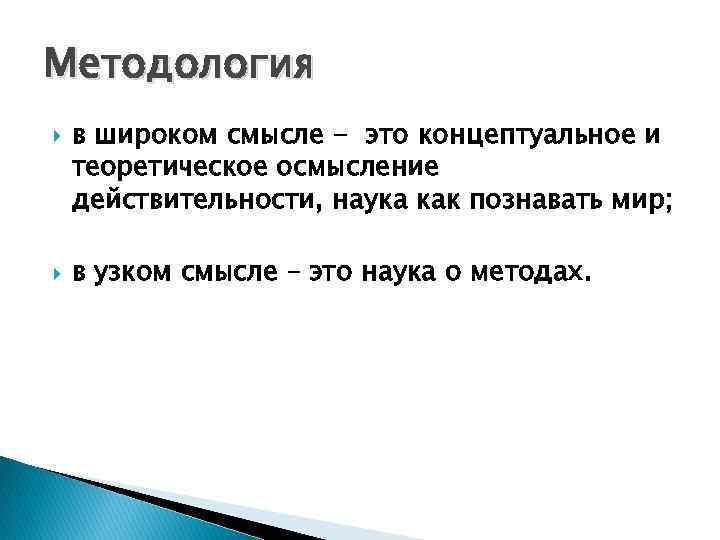 Методология

в широком смысле - это концептуальное и теоретическое осмысление действительности, наука как познавать мир;

в узком смысле – это наука о методах.